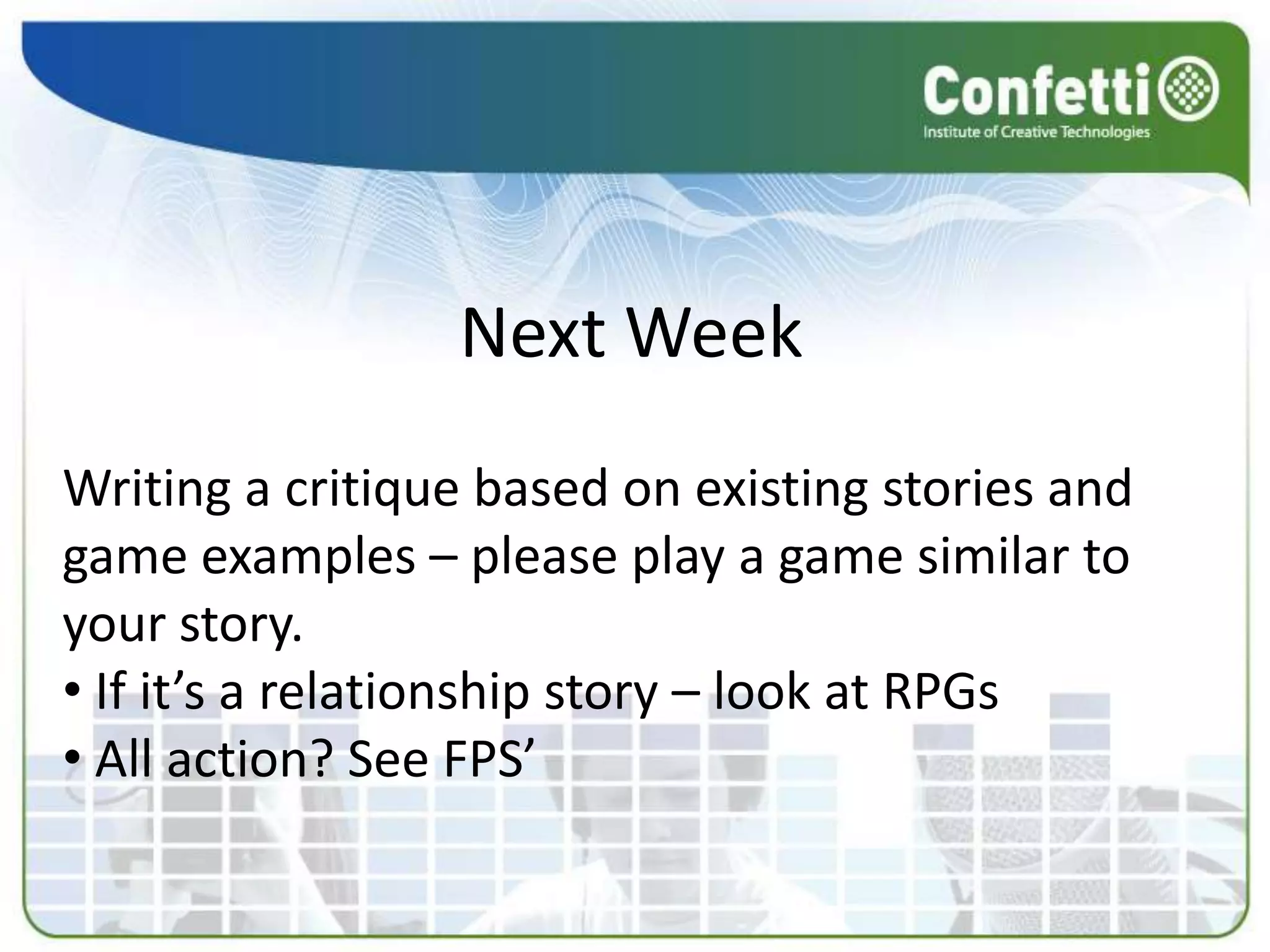 Confetti
Institute of Creative Technologies

Next Week

Writing a critique based on existing stories and game examples – please play a game similar to your story.
• If it’s a relationship story – look at RPGs
• All action? See FPS’